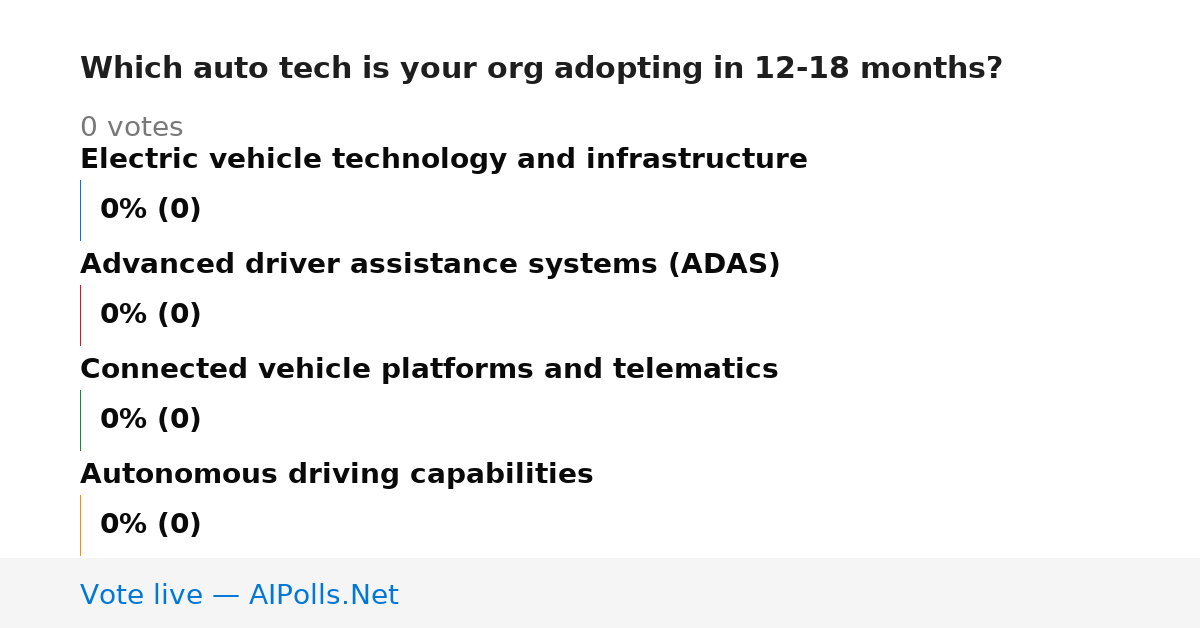 Which auto tech is your org adopting in 12-18 months?

0 votes

Electric vehicle technology and infrastructure

0% (0)

Advanced driver assistance systems (ADAS)

0% (0)

Connected vehicle platforms and telematics

0% (0)

Autonomous driving capabilities

0% (0)

Vote live — AIPolls.Net